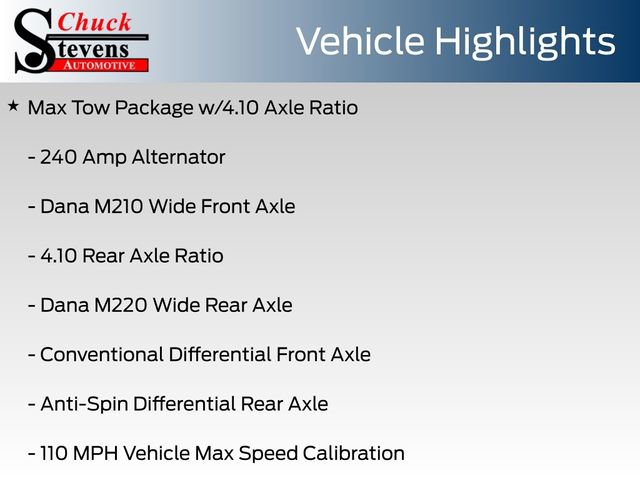 Chuck Stevens AUTOMOTIVE

Vehicle Highlights

★ Max Tow Package w/4.10 Axle Ratio

- 240 Amp Alternator

- Dana M210 Wide Front Axle

- 4.10 Rear Axle Ratio

- Dana M220 Wide Rear Axle

- Conventional Differential Front Axle

- Anti-Spin Differential Rear Axle

- 110 MPH Vehicle Max Speed Calibration